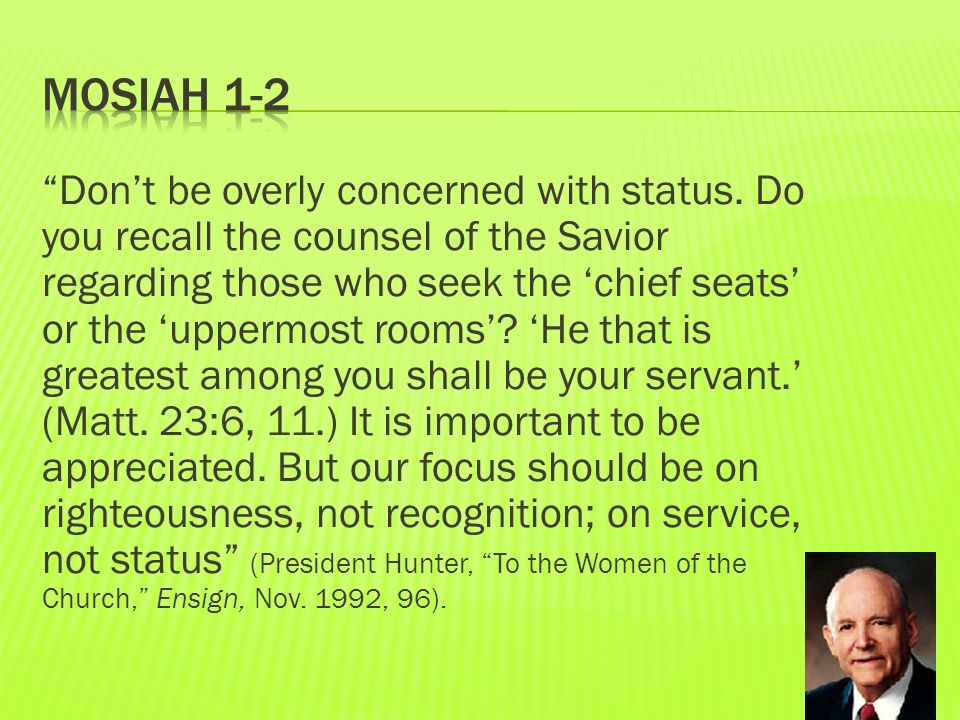 MOSIAH 1-2

“Don’t be overly concerned with status. Do you recall the counsel of the Savior regarding those who seek the ‘chief seats’ or the ‘uppermost rooms’? ‘He that is greatest among you shall be your servant.’ (Matt. 23:6, 11.) It is important to be appreciated. But our focus should be on righteousness, not recognition; on service, not status” (President Hunter, “To the Women of the Church,” Ensign, Nov. 1992, 96).